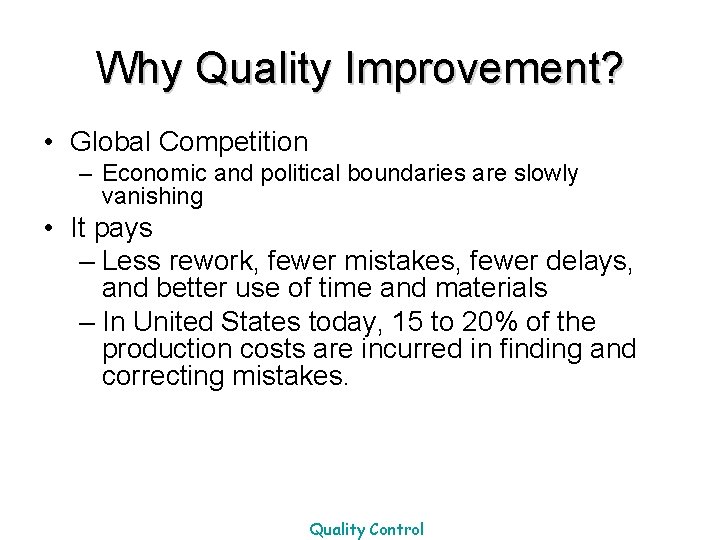 Why Quality Improvement?

• Global Competition
– Economic and political boundaries are slowly vanishing

• It pays
– Less rework, fewer mistakes, fewer delays, and better use of time and materials
– In United States today, 15 to 20% of the production costs are incurred in finding and correcting mistakes.

Quality Control